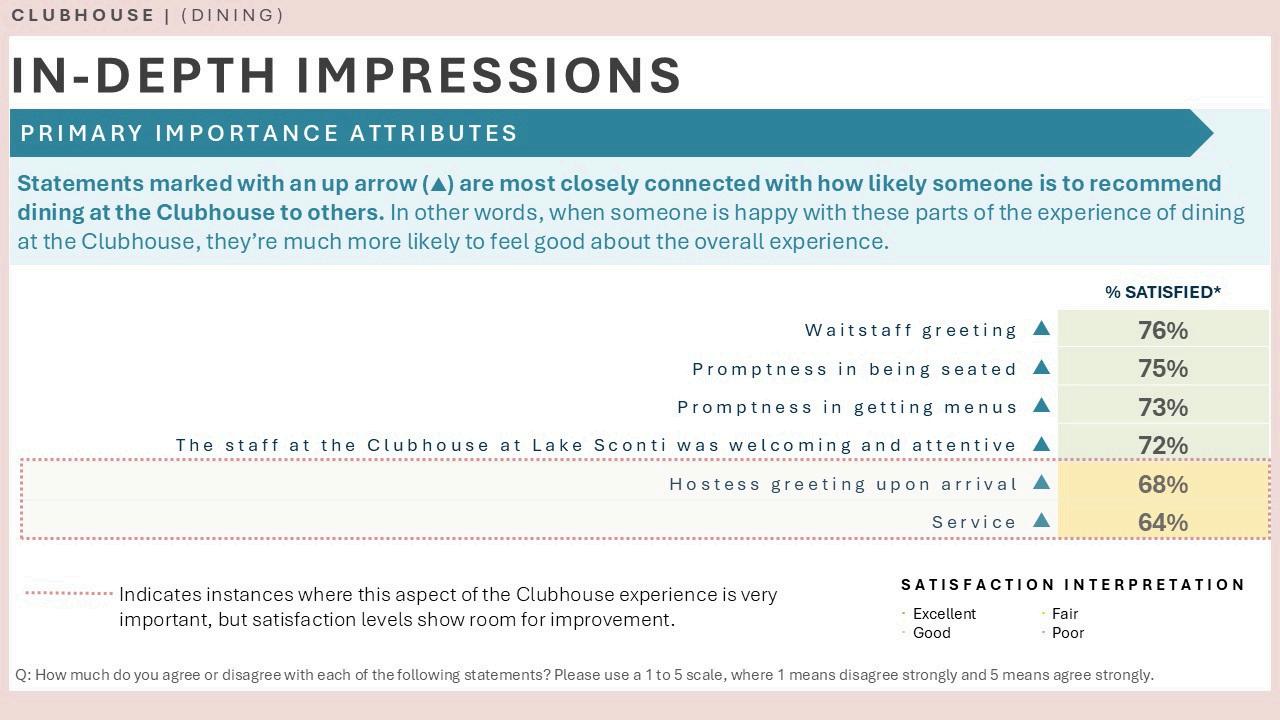 CLUBHOUSE | (DINING)

IN-DEPTH IMPRESSIONS

PRIMARY IMPORTANCE ATTRIBUTES

Statements marked with an up arrow (▲) are most closely connected with how likely someone is to recommend dining at the Clubhouse to others. In other words, when someone is happy with these parts of the experience of dining at the Clubhouse, they're much more likely to feel good about the overall experience.

| | % SATISFIED* |
|---|---|
| Waitstaff greeting ▲ | 76% |
| Promptness in being seated ▲ | 75% |
| Promptness in getting menus ▲ | 73% |
| The staff at the Clubhouse at Lake Sconti was welcoming and attentive ▲ | 72% |
| Hostess greeting upon arrival ▲ | 68% |
| Service ▲ | 64% |

Indicates instances where this aspect of the Clubhouse experience is very important, but satisfaction levels show room for improvement.

SATISFACTION INTERPRETATION
Excellent
Good
Fair
Poor

Q: How much do you agree or disagree with each of the following statements? Please use a 1 to 5 scale, where 1 means disagree strongly and 5 means agree strongly.